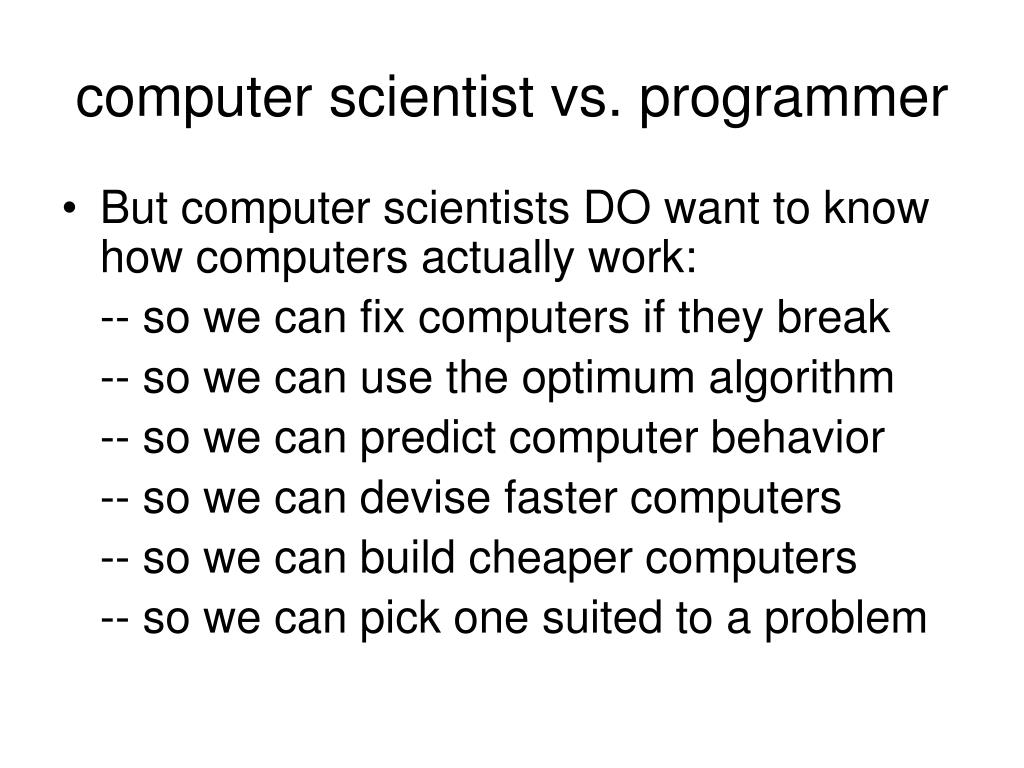 computer scientist vs. programmer

• But computer scientists DO want to know how computers actually work:

-- so we can fix computers if they break

-- so we can use the optimum algorithm

-- so we can predict computer behavior

-- so we can devise faster computers

-- so we can build cheaper computers

-- so we can pick one suited to a problem